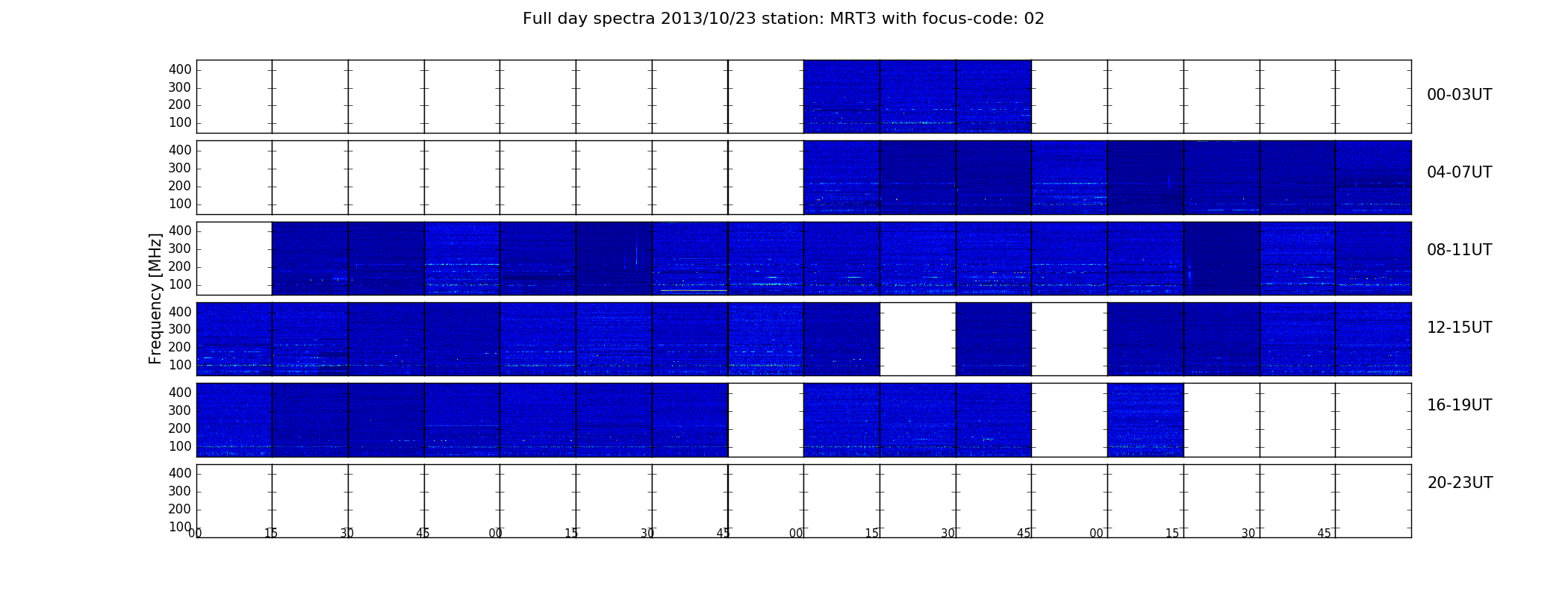 Full day spectra 2013/10/23 station: MRT3 with focus-code: 02

Frequency [MHz]

400
300
200
100
00-03UT

400
300
200
100
04-07UT

400
300
200
100
08-11UT

400
300
200
100
12-15UT

400
300
200
100
16-19UT

400
300
200
100
20-23UT

00 15 30 45 00 15 30 45 00 15 30 45 00 15 30 45